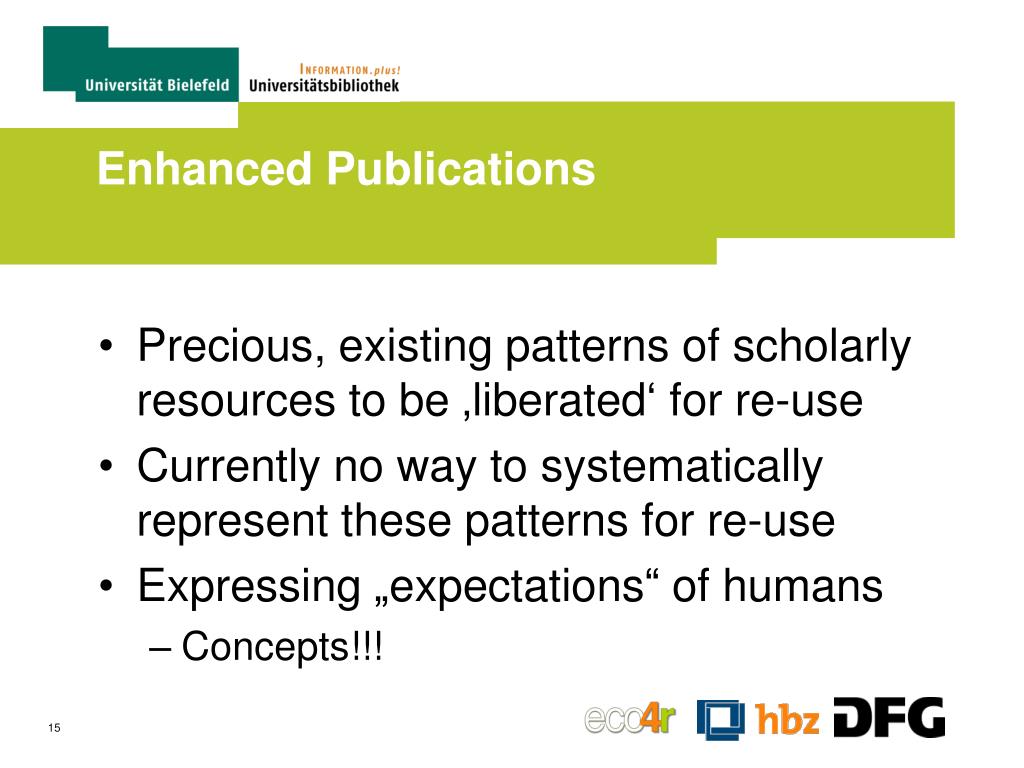 Universität Bielefeld

INFORMATION.plus!
Universitätsbibliothek

Enhanced Publications

• Precious, existing patterns of scholarly resources to be ‚liberated‘ for re-use
• Currently no way to systematically represent these patterns for re-use
• Expressing „expectations“ of humans
– Concepts!!!

15

eco4r hbz DFG